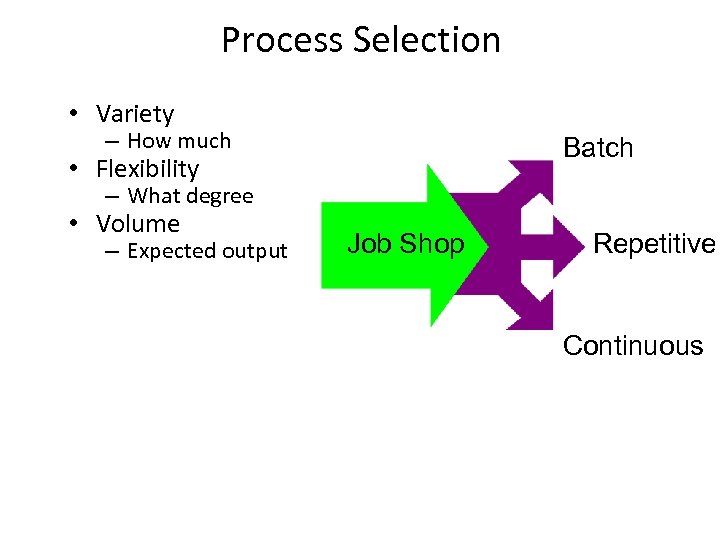 Process Selection

• Variety
– How much
• Flexibility
– What degree
• Volume
– Expected output

Job Shop

Batch

Repetitive

Continuous